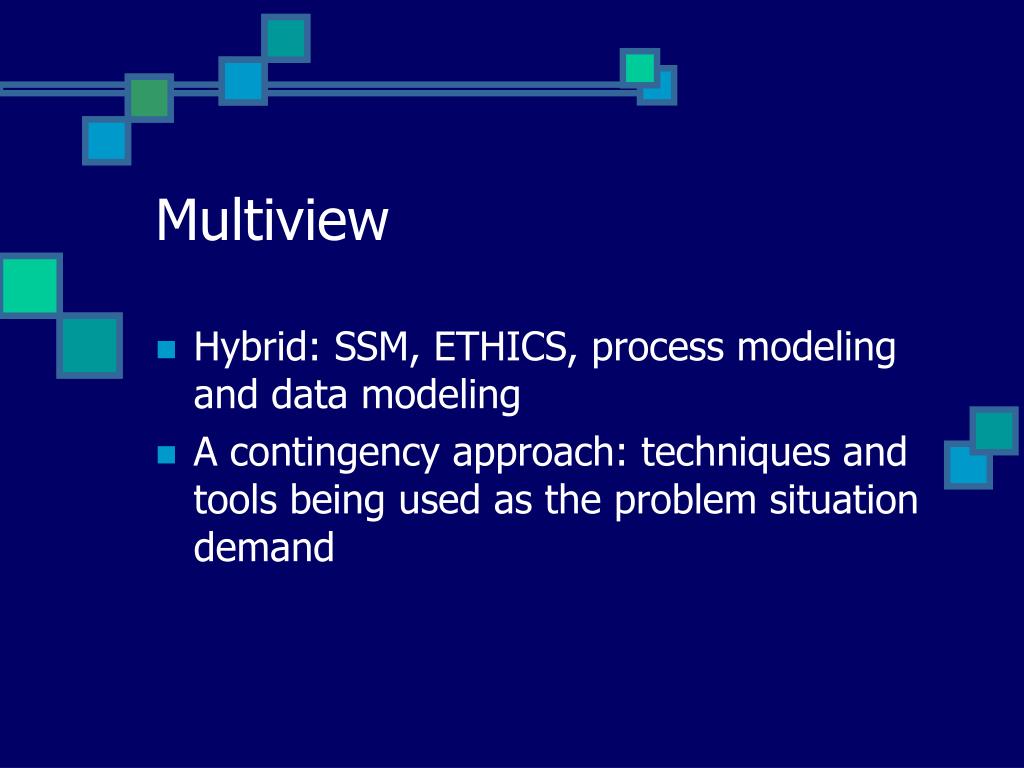 Multiview

- Hybrid: SSM, ETHICS, process modeling and data modeling
- A contingency approach: techniques and tools being used as the problem situation demand